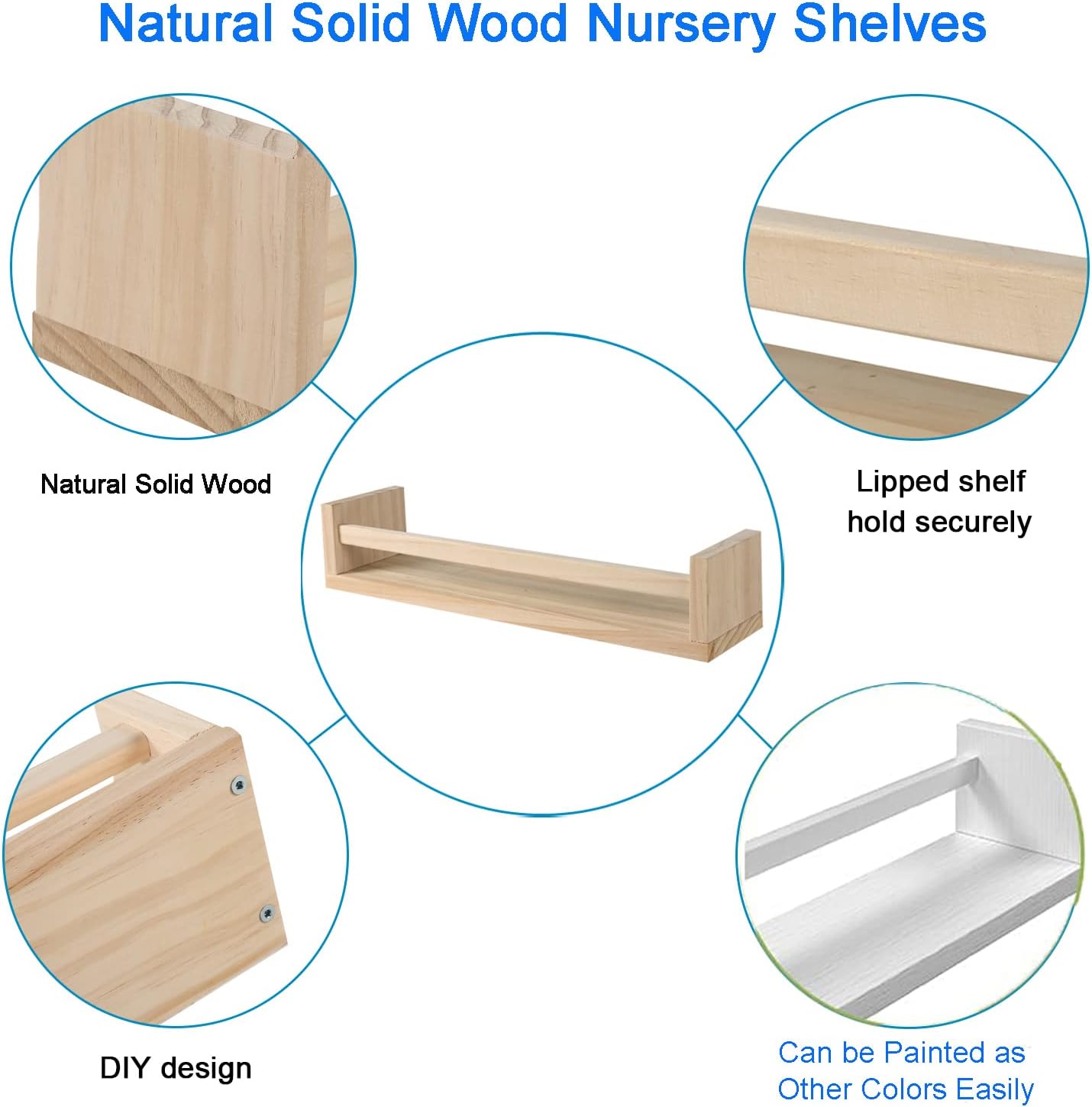 Natural Solid Wood Nursery Shelves

Natural Solid Wood

Lipped shelf
hold securely

DIY design

Can be Painted as
Other Colors Easily